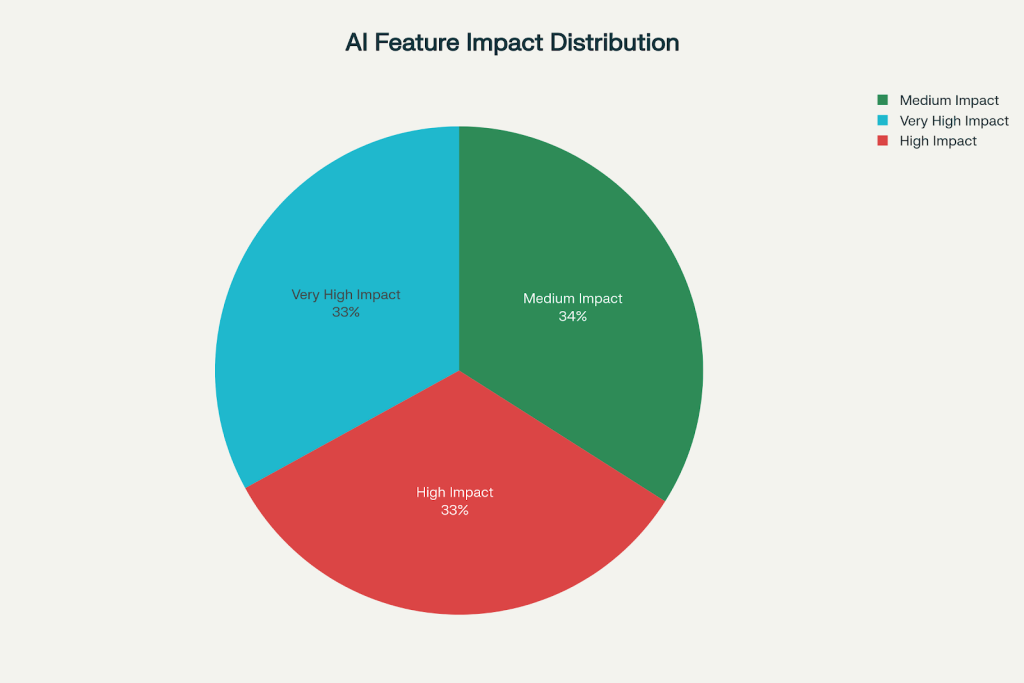 AI Feature Impact Distribution

Medium Impact
Very High Impact
High Impact

Very High Impact
33%

Medium Impact
34%

High Impact
33%